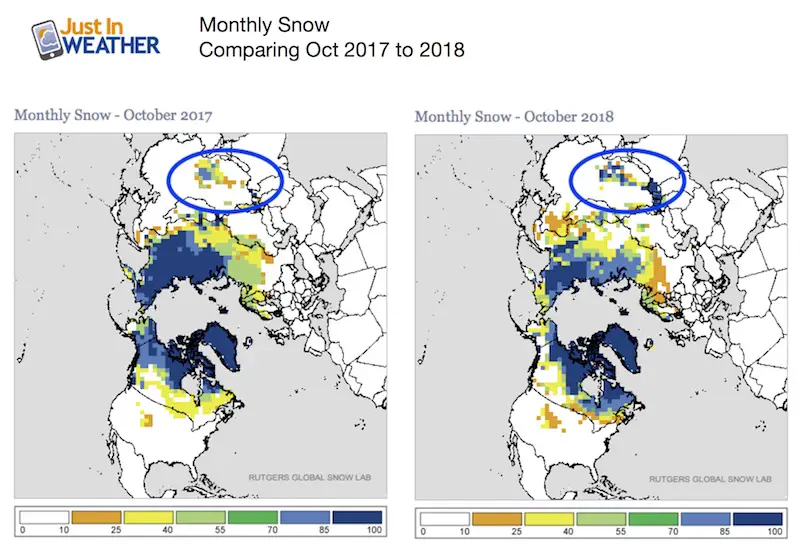 Just In WEATHER

Monthly Snow
Comparing Oct 2017 to 2018

Monthly Snow - October 2017

RUTGERS GLOBAL SNOW LAB

0 10 25 40 55 70 85 100

Monthly Snow - October 2018

RUTGERS GLOBAL SNOW LAB

0 10 25 40 55 70 85 100